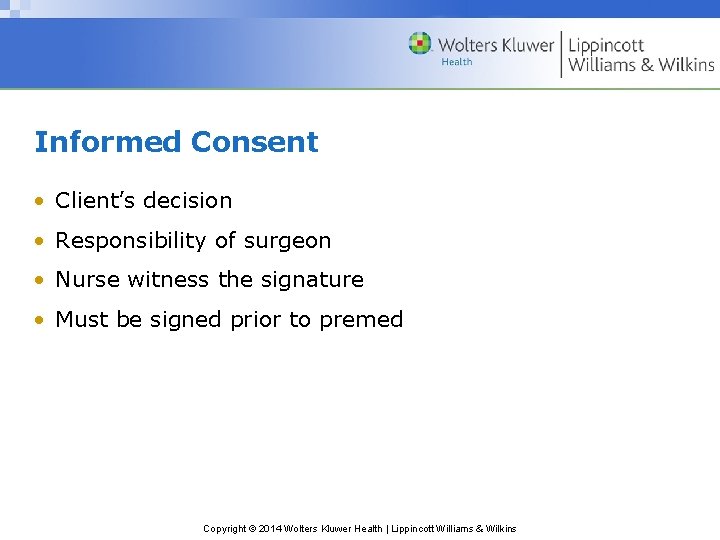 Wolters Kluwer
Health
Lippincott
Williams & Wilkins

Informed Consent

• Client's decision
• Responsibility of surgeon
• Nurse witness the signature
• Must be signed prior to premed

Copyright © 2014 Wolters Kluwer Health | Lippincott Williams & Wilkins